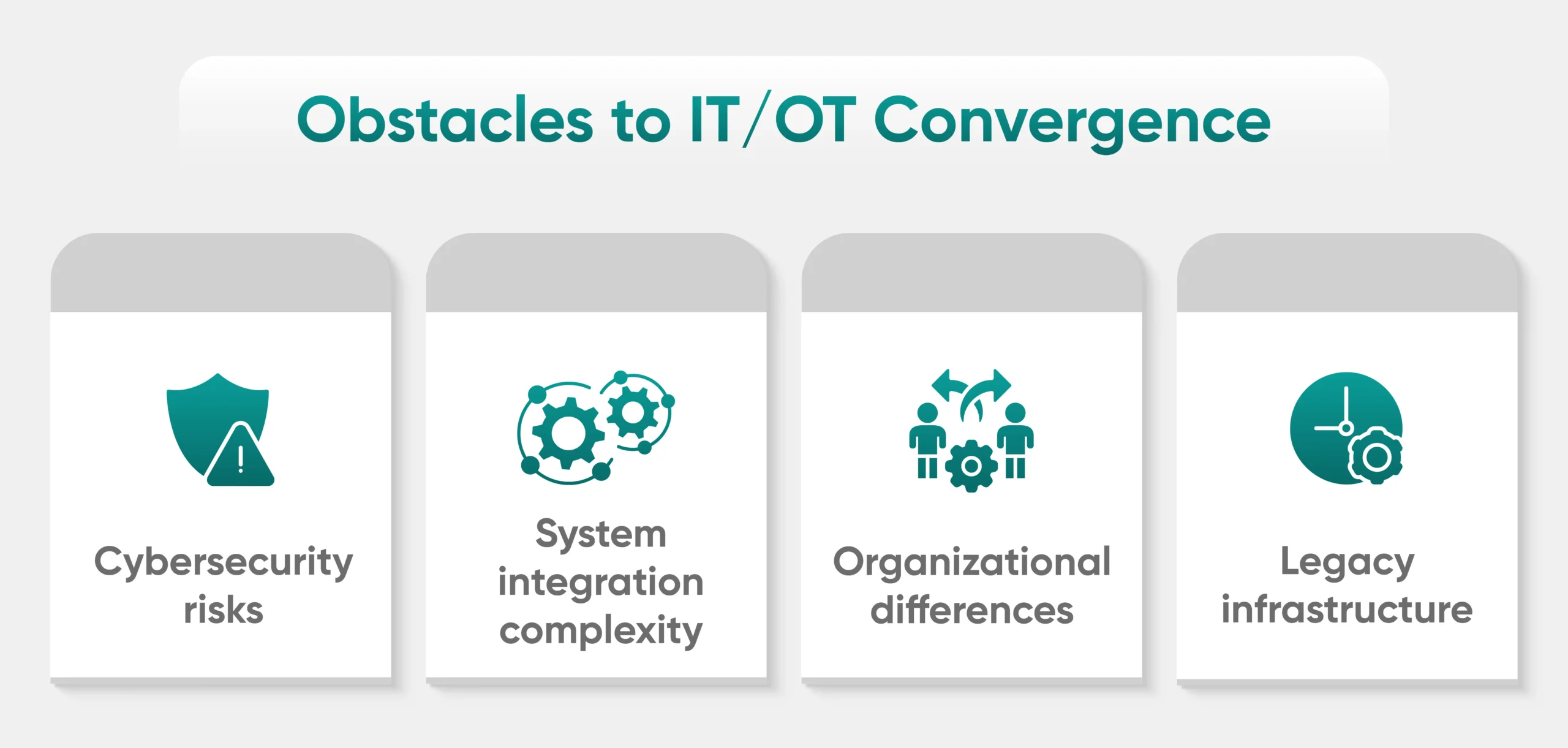 Obstacles to IT/OT Convergence

Cybersecurity risks

System integration complexity

Organizational differences

Legacy infrastructure